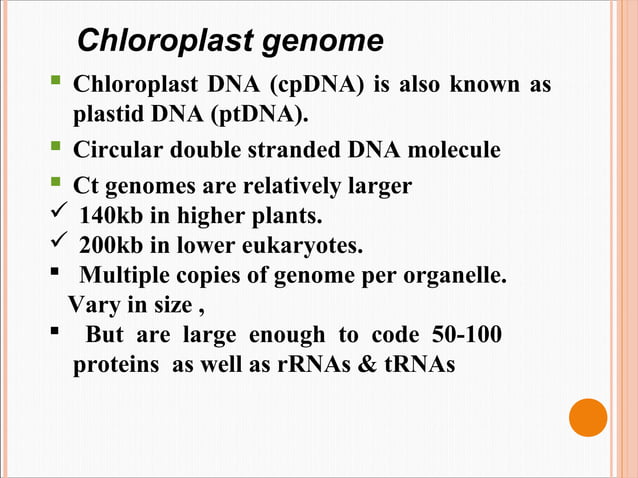 Chloroplast genome

▪ Chloroplast DNA (cpDNA) is also known as plastid DNA (ptDNA).

▪ Circular double stranded DNA molecule

▪ Ct genomes are relatively larger

✓ 140kb in higher plants.

✓ 200kb in lower eukaryotes.

▪ Multiple copies of genome per organelle.

Vary in size ,

▪ But are large enough to code 50-100 proteins as well as rRNAs & tRNAs